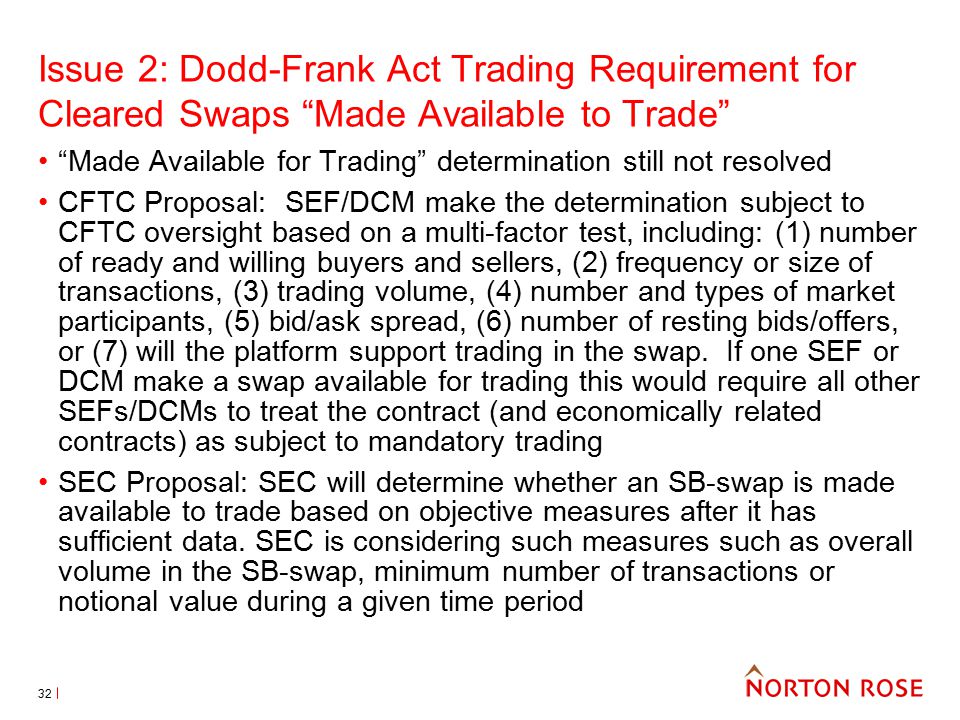 Issue 2: Dodd-Frank Act Trading Requirement for Cleared Swaps “Made Available to Trade”

• “Made Available for Trading” determination still not resolved

• CFTC Proposal: SEF/DCM make the determination subject to CFTC oversight based on a multi-factor test, including: (1) number of ready and willing buyers and sellers, (2) frequency or size of transactions, (3) trading volume, (4) number and types of market participants, (5) bid/ask spread, (6) number of resting bids/offers, or (7) will the platform support trading in the swap. If one SEF or DCM make a swap available for trading this would require all other SEFs/DCMs to treat the contract (and economically related contracts) as subject to mandatory trading

• SEC Proposal: SEC will determine whether an SB-swap is made available to trade based on objective measures after it has sufficient data. SEC is considering such measures such as overall volume in the SB-swap, minimum number of transactions or notional value during a given time period

32 |

NORTON ROSE